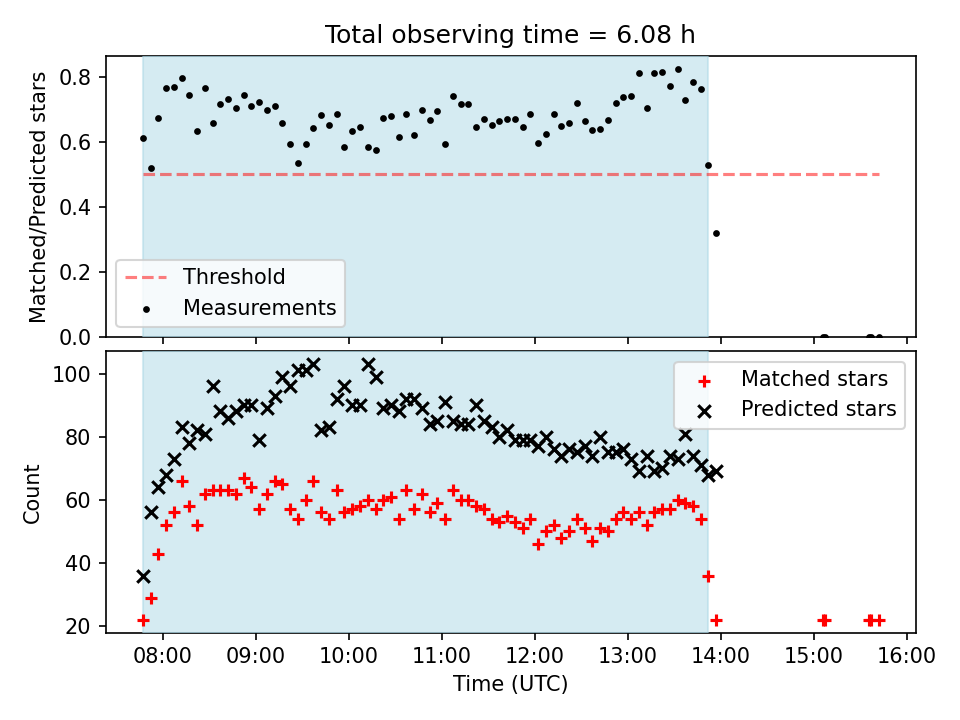 Total observing time = 6.08 h

Matched/Predicted stars

0.8
0.6
0.4
0.2
0.0

Threshold
Measurements

Count

100
80
60
40
20

Matched stars
Predicted stars

08:00 09:00 10:00 11:00 12:00 13:00 14:00 15:00 16:00

Time (UTC)